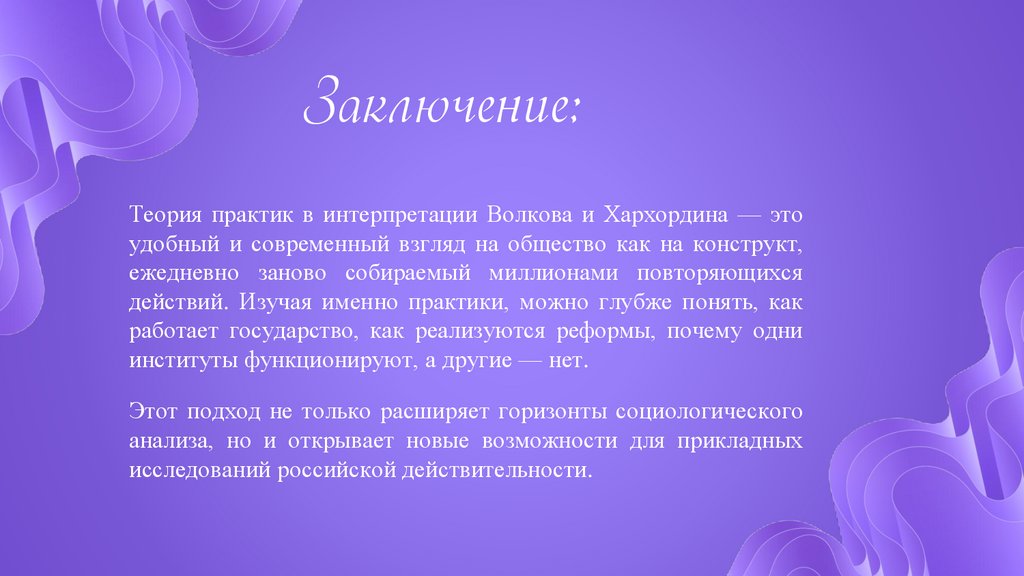 Заключение:

Теория практик в интерпретации Волкова и Хархордина — это удобный и современный взгляд на общество как на конструкт, ежедневно заново собираемый миллионами повторяющихся действий. Изучая именно практики, можно глубже понять, как работает государство, как реализуются реформы, почему одни институты функционируют, а другие — нет.

Этот подход не только расширяет горизонты социологического анализа, но и открывает новые возможности для прикладных исследований российской действительности.